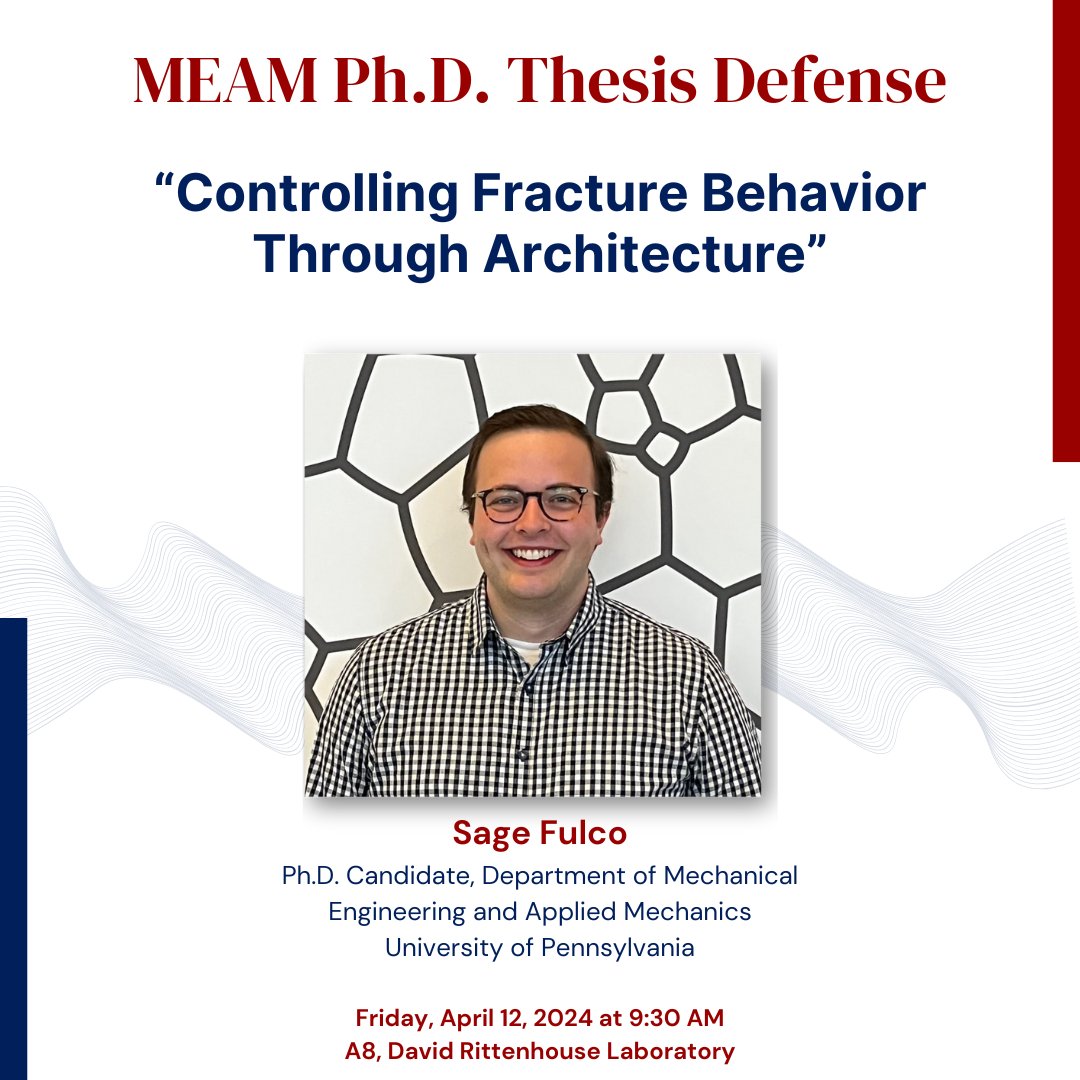 MEAM Ph.D. Thesis Defense

“Controlling Fracture Behavior Through Architecture”

Sage Fulco
Ph.D. Candidate, Department of Mechanical Engineering and Applied Mechanics
University of Pennsylvania

Friday, April 12, 2024 at 9:30 AM
A8, David Rittenhouse Laboratory